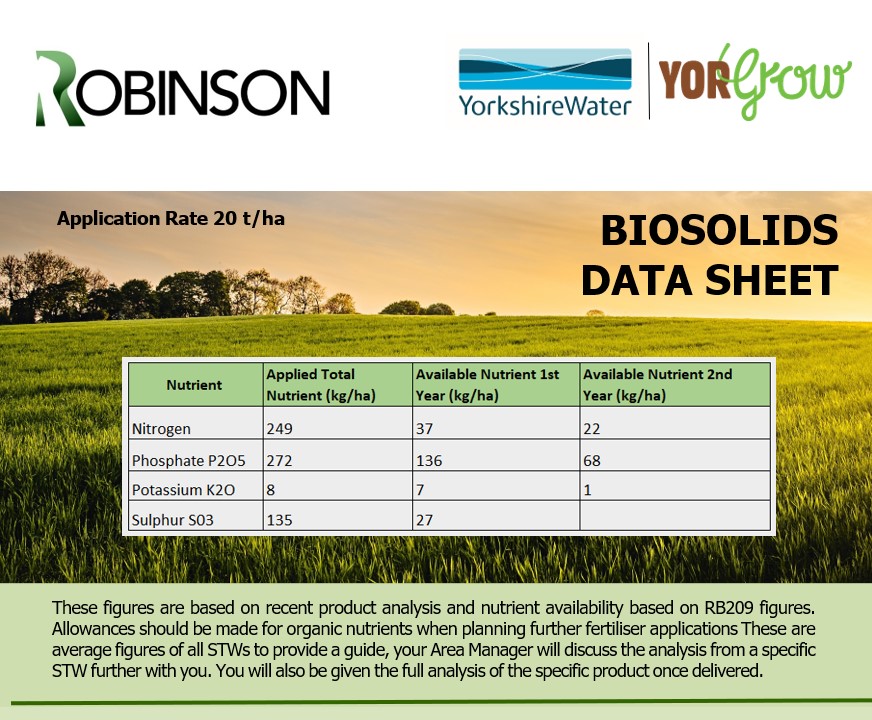 ROBINSON

YorkshireWater

YORGrow

Application Rate 20 t/ha

BIOSOLIDS DATA SHEET

| Nutrient | Applied Total Nutrient (kg/ha) | Available Nutrient 1st Year (kg/ha) | Available Nutrient 2nd Year (kg/ha) |
|---|---|---|---|
| Nitrogen | 249 | 37 | 22 |
| Phosphate P2O5 | 272 | 136 | 68 |
| Potassium K2O | 8 | 7 | 1 |
| Sulphur S03 | 135 | 27 | |

These figures are based on recent product analysis and nutrient availability based on RB209 figures. Allowances should be made for organic nutrients when planning further fertiliser applications These are average figures of all STWs to provide a guide, your Area Manager will discuss the analysis from a specific STW further with you. You will also be given the full analysis of the specific product once delivered.